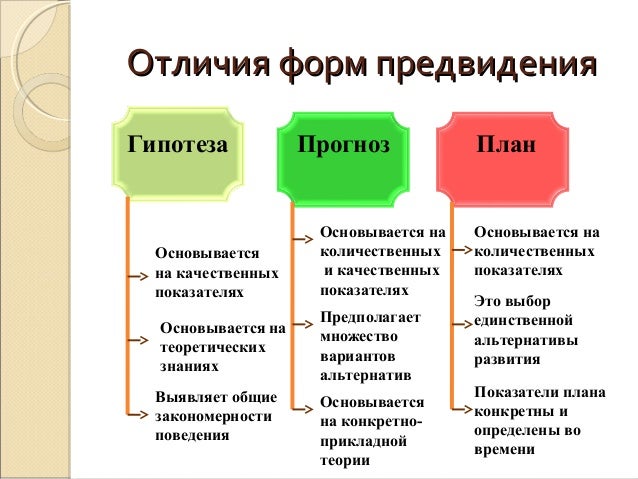 Отличия форм предвидения

Гипотеза

Основывается на качественных показателях

Основывается на теоретических знаниях

Выявляет общие закономерности поведения

Прогноз

Основывается на количественных и качественных показателях

Предполагает множество вариантов альтернатив

Основывается на конкретно-прикладной теории

План

Основывается на количественных показателях

Это выбор единственной альтернативы развития

Показатели плана конкретны и определены во времени